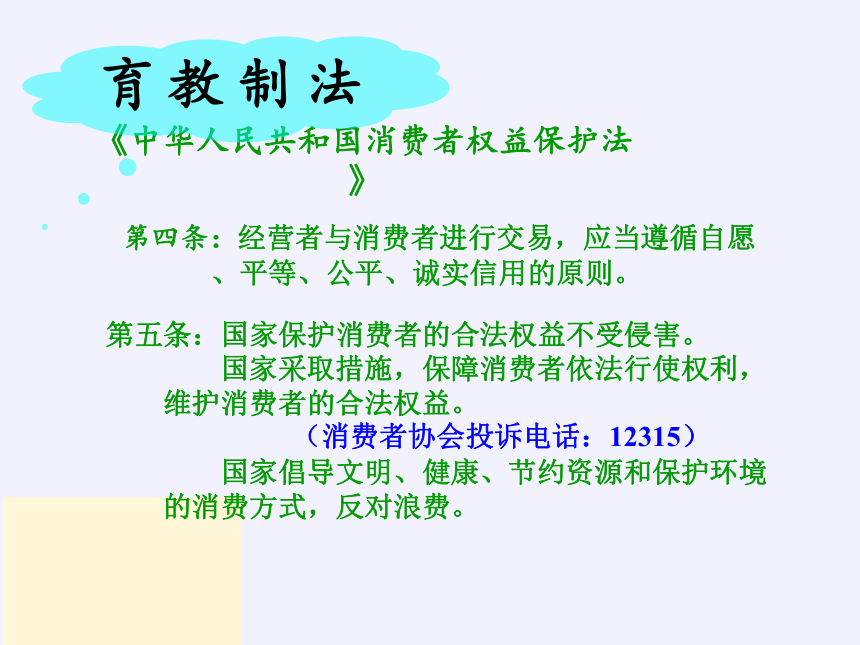 育 教 制 法

《中华人民共和国消费者权益保护法》

第四条：经营者与消费者进行交易，应当遵循自愿、平等、公平、诚实信用的原则。

第五条：国家保护消费者的合法权益不受侵害。
国家采取措施，保障消费者依法行使权利，维护消费者的合法权益。
（消费者协会投诉电话：12315）
国家倡导文明、健康、节约资源和保护环境的消费方式，反对浪费。